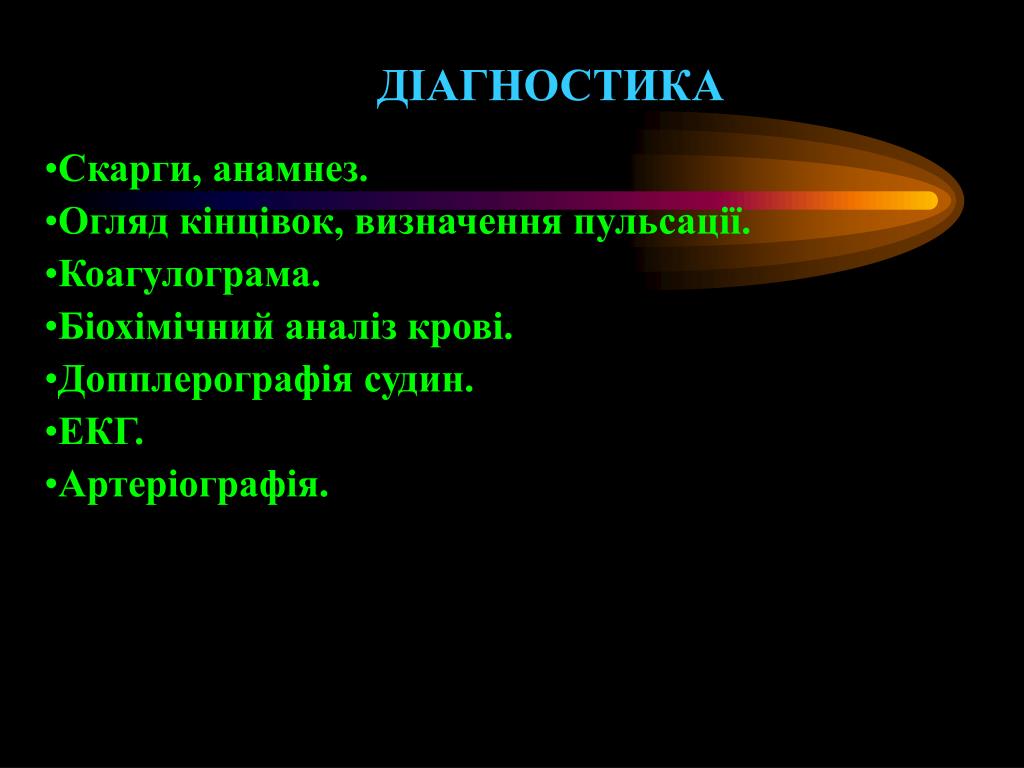 ДІАГНОСТИКА

•Скарги, анамнез.
•Огляд кінцівок, визначення пульсації.
•Коагулограма.
•Біохімічний аналіз крові.
•Допплерографія судин.
•ЕКГ.
•Артеріографія.